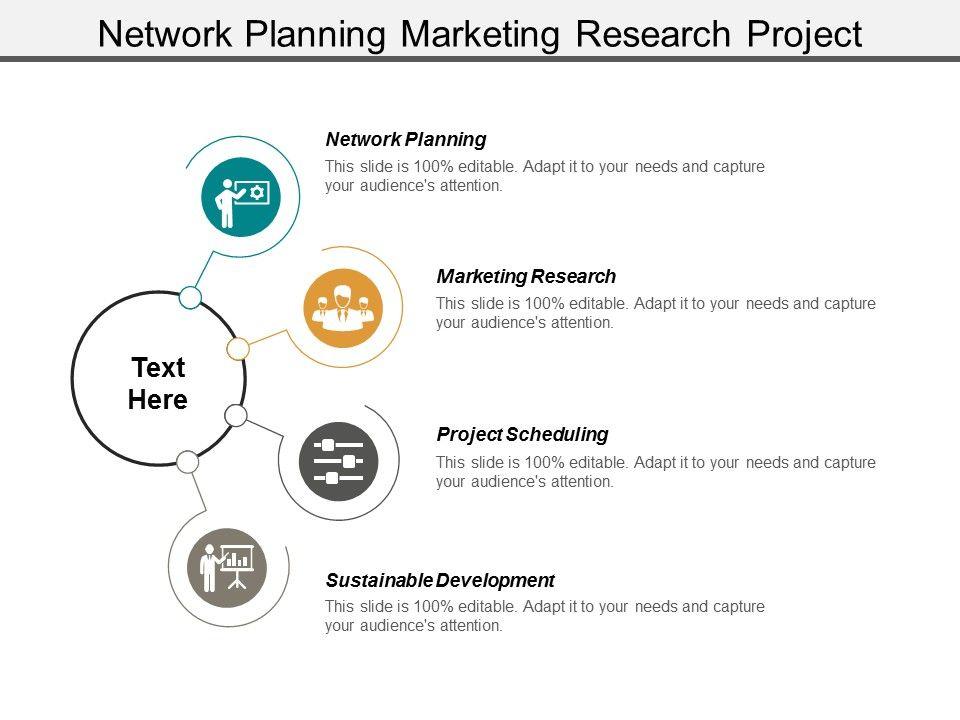 Network Planning Marketing Research Project

Text Here

Network Planning
This slide is 100% editable. Adapt it to your needs and capture your audience's attention.

Marketing Research
This slide is 100% editable. Adapt it to your needs and capture your audience's attention.

Project Scheduling
This slide is 100% editable. Adapt it to your needs and capture your audience's attention.

Sustainable Development
This slide is 100% editable. Adapt it to your needs and capture your audience's attention.